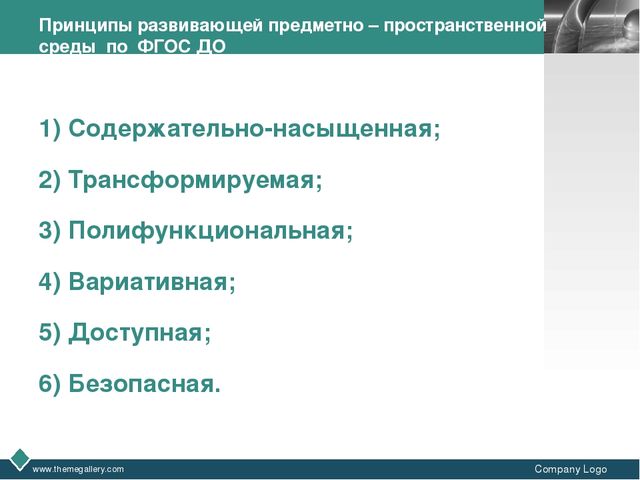 Принципы развивающей предметно – пространственной среды по ФГОС ДО

1) Содержательно-насыщенная;

2) Трансформируемая;

3) Полифункциональная;

4) Вариативная;

5) Доступная;

6) Безопасная.

www.themegallery.com

Company Logo